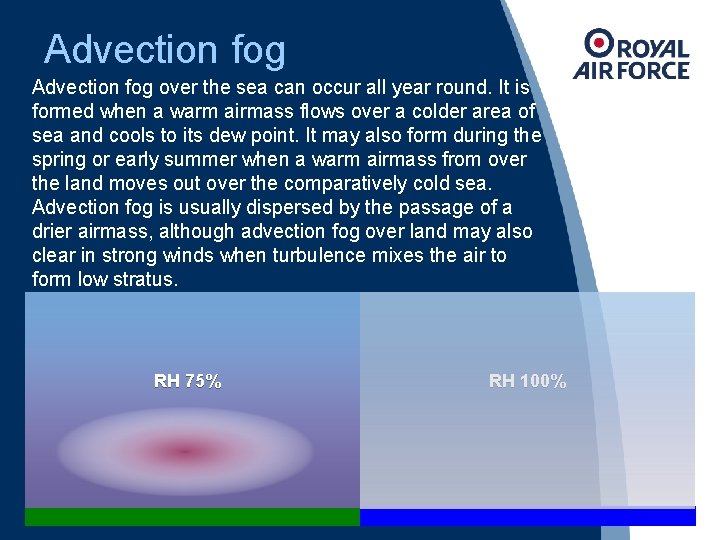 Advection fog

ROYAL AIR FORCE

Advection fog over the sea can occur all year round. It is formed when a warm airmass flows over a colder area of sea and cools to its dew point. It may also form during the spring or early summer when a warm airmass from over the land moves out over the comparatively cold sea. Advection fog is usually dispersed by the passage of a drier airmass, although advection fog over land may also clear in strong winds when turbulence mixes the air to form low stratus.

RH 75%

RH 100%